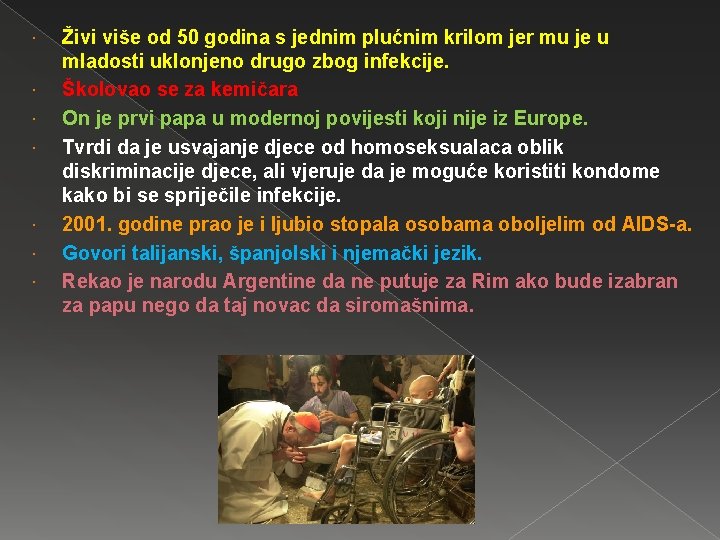 · Živi više od 50 godina s jednim plućnim krilom jer mu je u mladosti uklonjeno drugo zbog infekcije.

· Školovao se za kemičara

· On je prvi papa u modernoj povijesti koji nije iz Europe.

· Tvrdi da je usvajanje djece od homoseksualaca oblik diskriminacije djece, ali vjeruje da je moguće koristiti kondome kako bi se spriječile infekcije.

· 2001. godine prao je i ljubio stopala osobama oboljelim od AIDS-a.

· Govori talijanski, španjolski i njemački jezik.

· Rekao je narodu Argentine da ne putuje za Rim ako bude izabran za papu nego da taj novac da siromašnima.